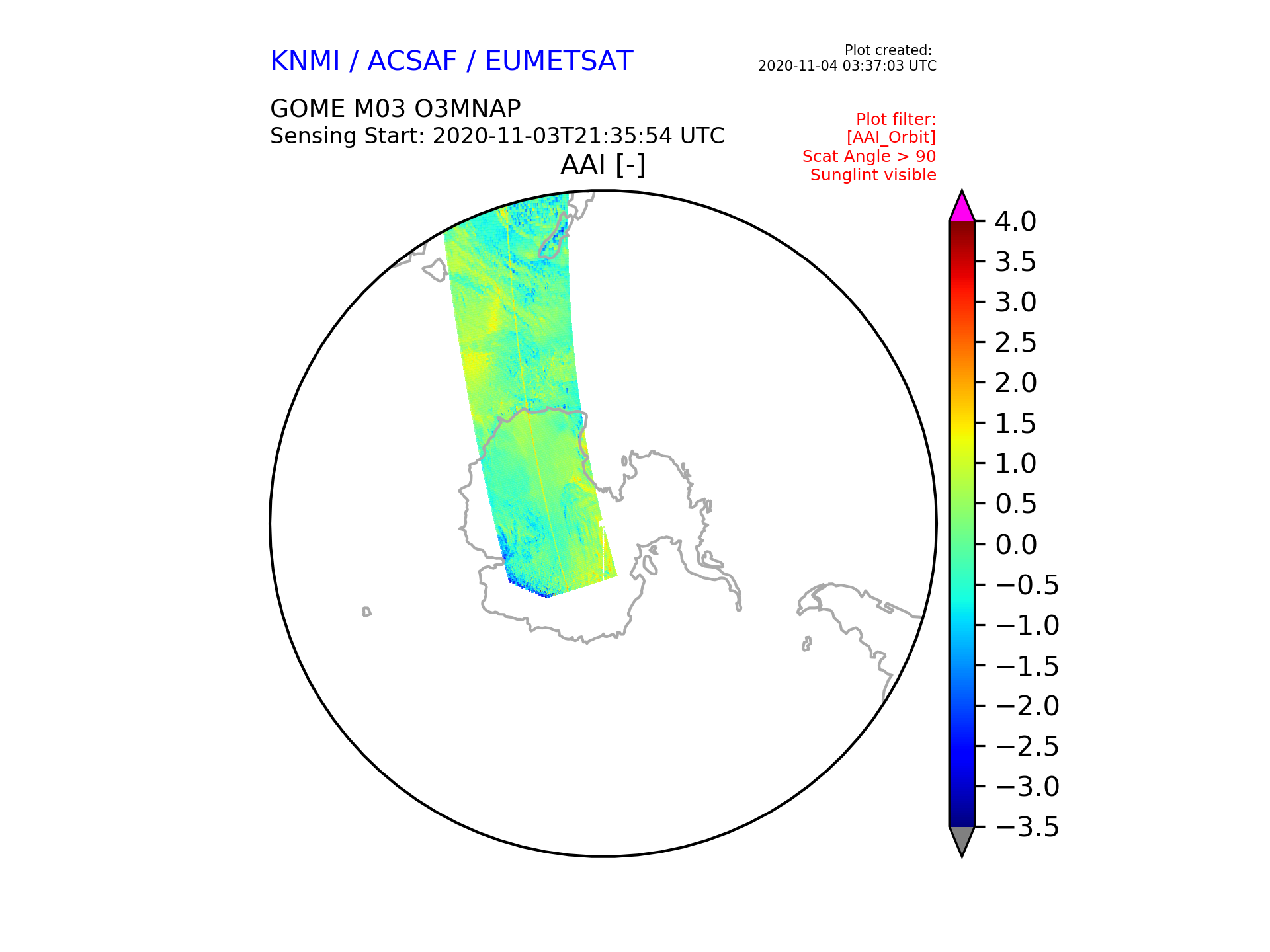 KNMI / ACSAF / EUMETSAT

Plot created:
2020-11-04 03:37:03 UTC

GOME M03 O3MNAP
Sensing Start: 2020-11-03T21:35:54 UTC

Plot filter:
[AAI_Orbit]
Scat Angle > 90
Sunglint visible

AAI [-]

4.0
3.5
3.0
2.5
2.0
1.5
1.0
0.5
0.0
−0.5
−1.0
−1.5
−2.0
−2.5
−3.0
−3.5